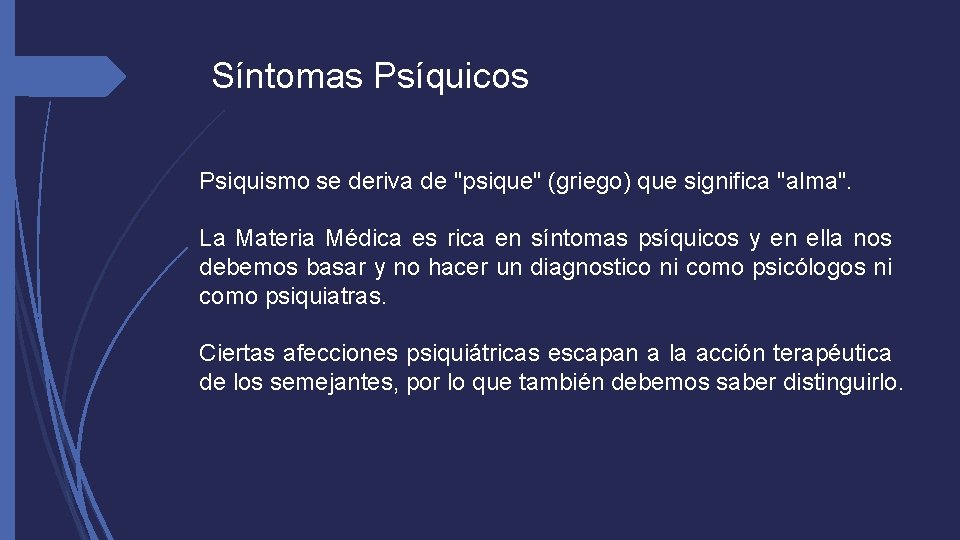 Síntomas Psíquicos

Psiquismo se deriva de "psique" (griego) que significa "alma".

La Materia Médica es rica en síntomas psíquicos y en ella nos debemos basar y no hacer un diagnostico ni como psicólogos ni como psiquiatras.

Ciertas afecciones psiquiátricas escapan a la acción terapéutica de los semejantes, por lo que también debemos saber distinguirlo.